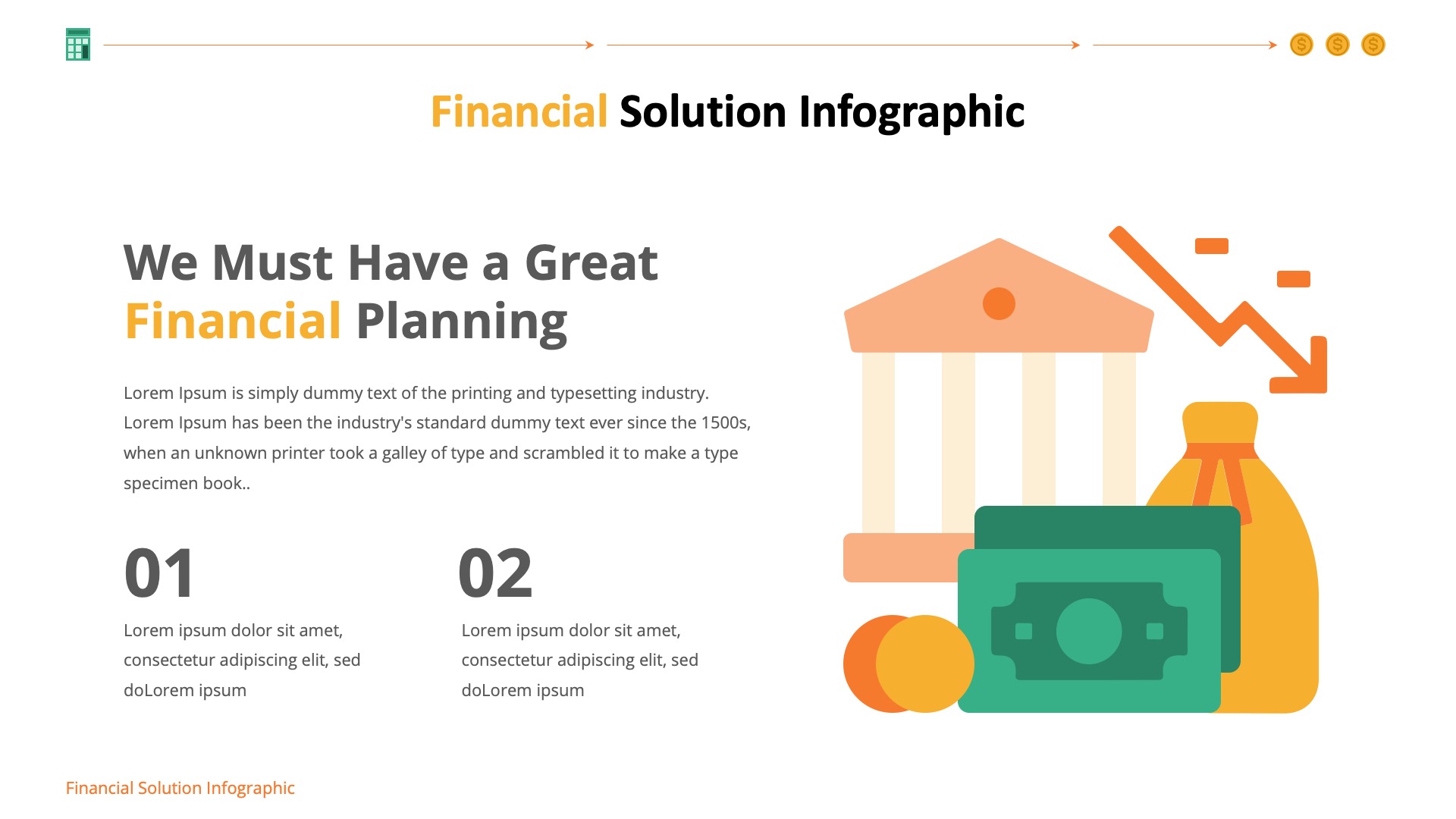 Financial Solution Infographic

We Must Have a Great Financial Planning

Lorem Ipsum is simply dummy text of the printing and typesetting industry. Lorem Ipsum has been the industry's standard dummy text ever since the 1500s, when an unknown printer took a galley of type and scrambled it to make a type specimen book..

01

Lorem ipsum dolor sit amet, consectetur adipiscing elit, sed doLorem ipsum

02

Lorem ipsum dolor sit amet, consectetur adipiscing elit, sed doLorem ipsum

Financial Solution Infographic